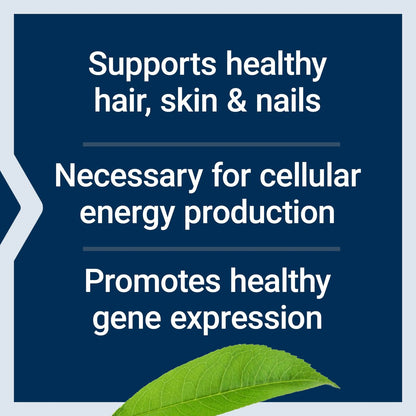 Supports healthy hair, skin & nails

Necessary for cellular energy production

Promotes healthy gene expression